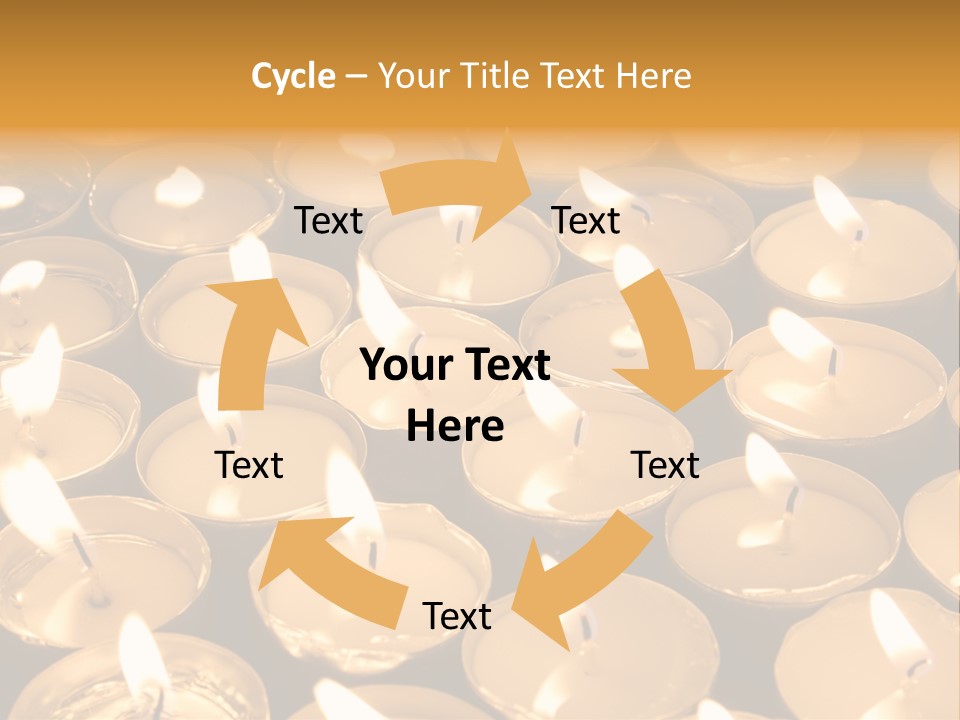 Cycle – Your Title Text Here

Text

Text

Your Text Here

Text

Text

Text